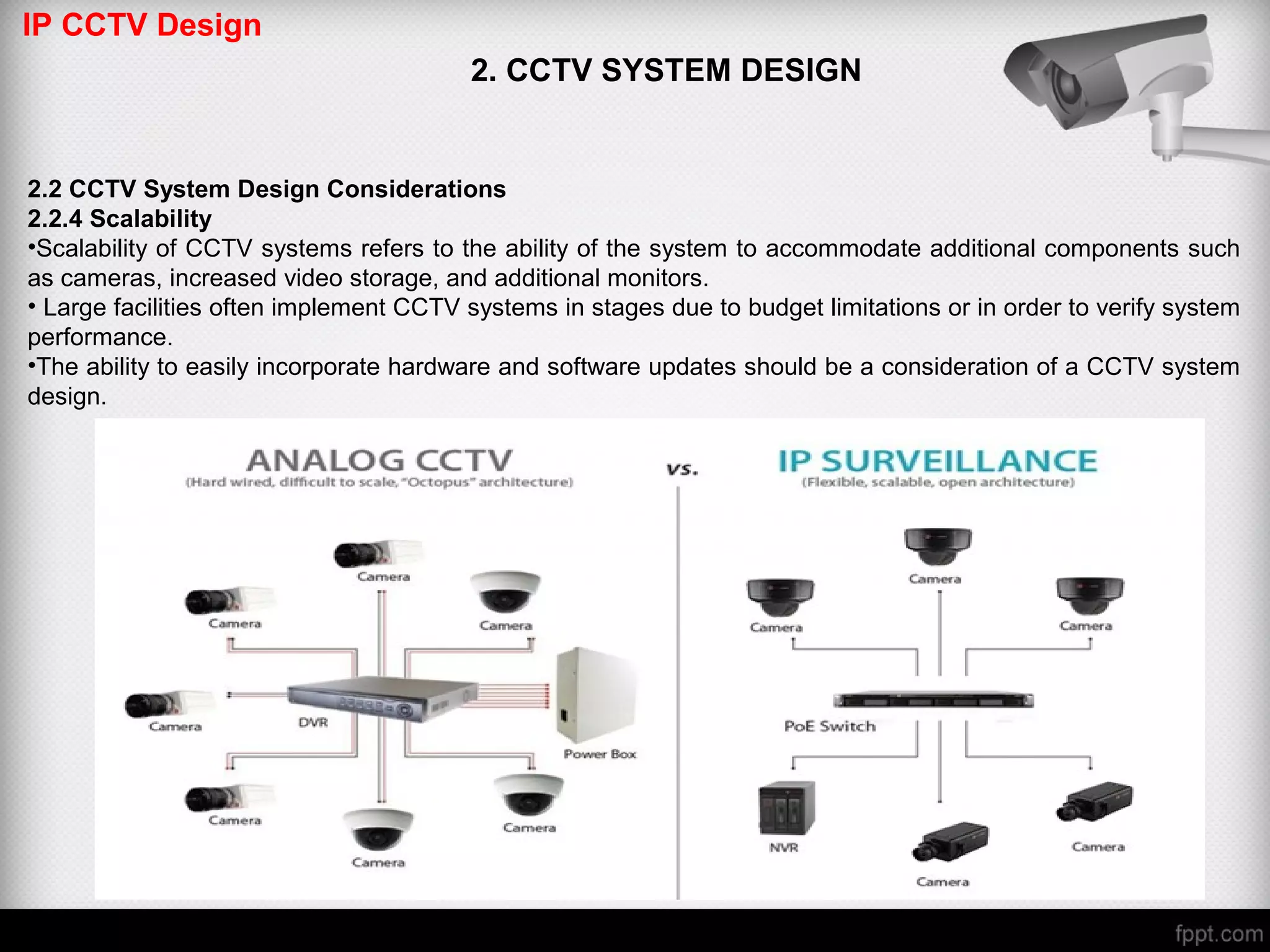 IP CCTV Design

2. CCTV SYSTEM DESIGN

2.2 CCTV System Design Considerations
2.2.4 Scalability
•Scalability of CCTV systems refers to the ability of the system to accommodate additional components such as cameras, increased video storage, and additional monitors.
• Large facilities often implement CCTV systems in stages due to budget limitations or in order to verify system performance.
•The ability to easily incorporate hardware and software updates should be a consideration of a CCTV system design.

ANALOG CCTV
(Hard wired, difficult to scale, "Octopus" architecture)

vs.

IP SURVEILLANCE
(Flexible, scalable, open architecture)

Camera
Camera
Camera
Camera
DVR
Power Box
Camera
Camera
Camera

Camera
Camera
Camera
PoE Switch
NVR
Camera
Camera

fppt.com